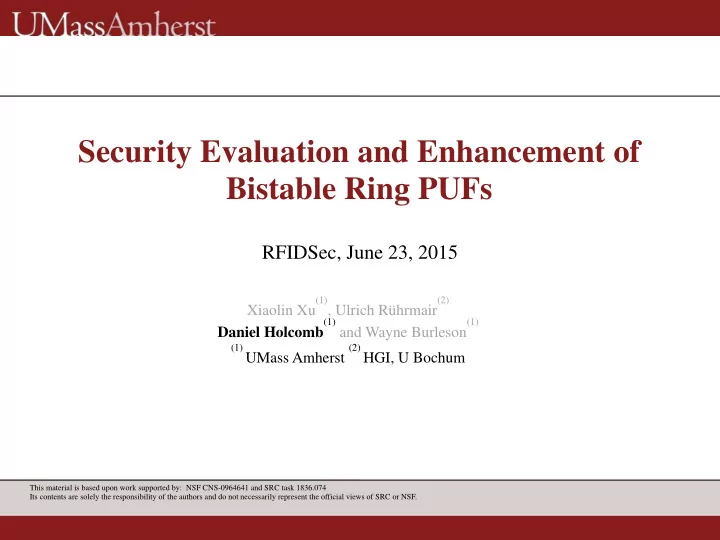 UMassAmherst

Security Evaluation and Enhancement of Bistable Ring PUFs

RFIDSec, June 23, 2015

Xiaolin Xu$^{(1)}$, Ulrich Rührmair$^{(2)}$
Daniel Holcomb$^{(1)}$ and Wayne Burleson$^{(1)}$
$^{(1)}$UMass Amherst $^{(2)}$HGI, U Bochum

This material is based upon work supported by: NSF CNS-0964641 and SRC task 1836.074
Its contents are solely the responsibility of the authors and do not necessarily represent the official views of SRC or NSF.